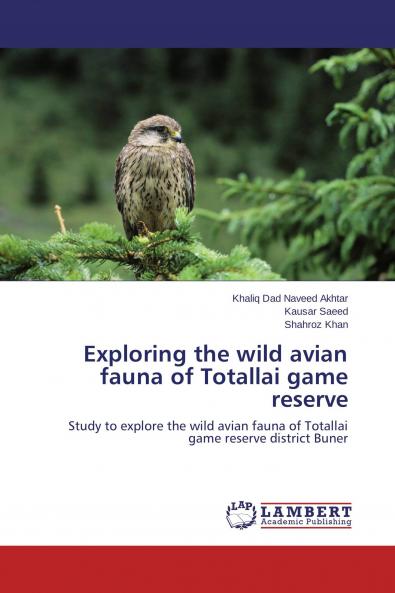 Khaliq Dad Naveed Akhtar
Kausar Saeed
Shahroz Khan

Exploring the wild avian fauna of Totallai game reserve

Study to explore the wild avian fauna of Totallai game reserve district Buner

LAP LAMBERT Academic Publishing